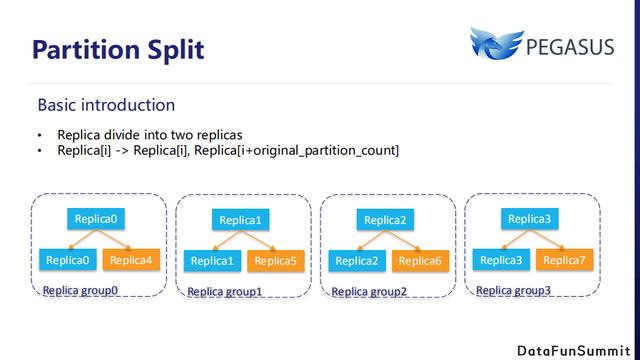 Partition Split

PEGASUS

Basic introduction

• Replica divide into two replicas
• Replica[i] -> Replica[i], Replica[i+original_partition_count]

Replica0
Replica0 Replica4
Replica group0

Replica1
Replica1 Replica5
Replica group1

Replica2
Replica2 Replica6
Replica group2

Replica3
Replica3 Replica7
Replica group3

DataFunSummit